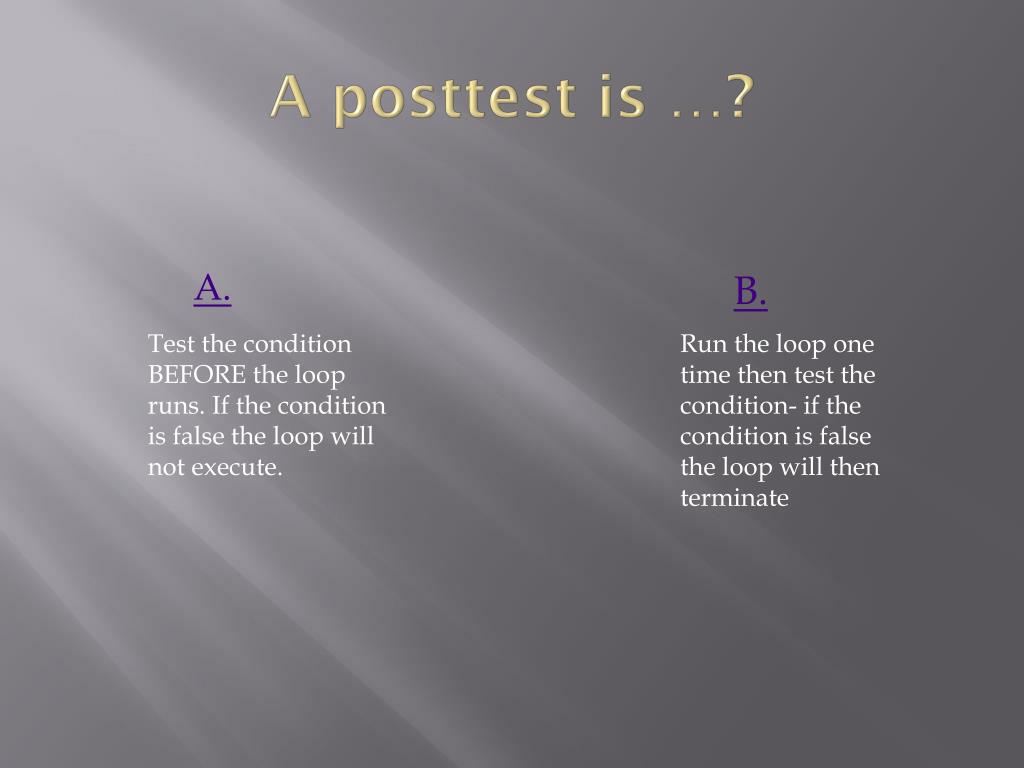 A posttest is …?

A.

Test the condition BEFORE the loop runs. If the condition is false the loop will not execute.

B.

Run the loop one time then test the condition- if the condition is false the loop will then terminate